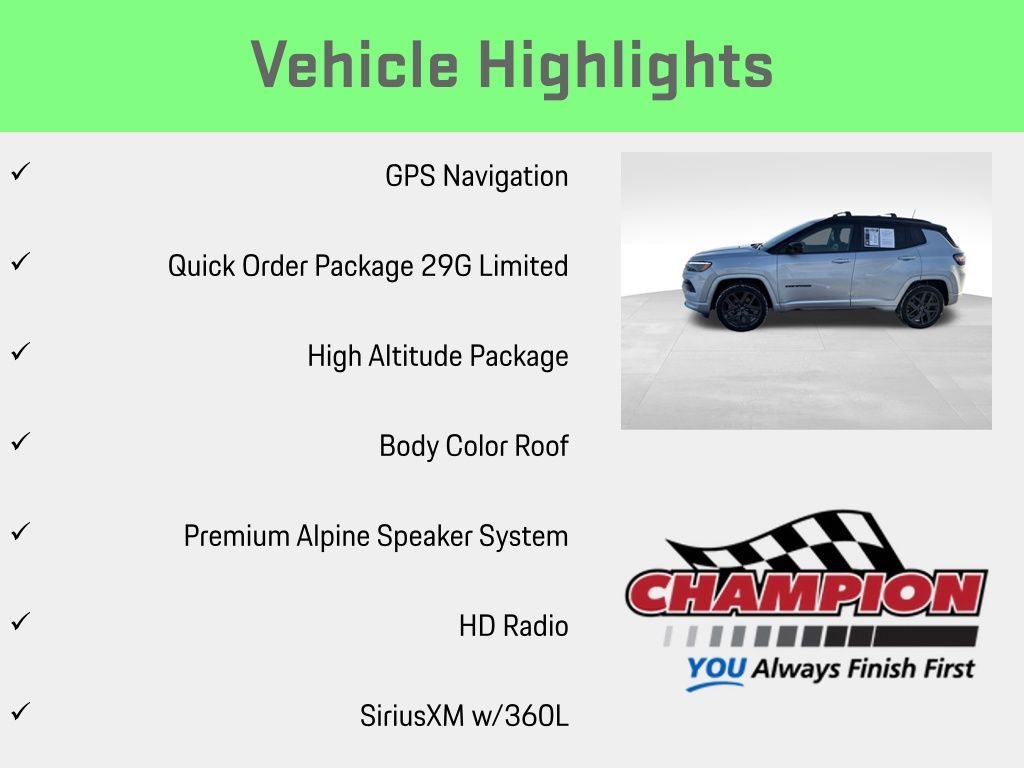 Vehicle Highlights

✓ GPS Navigation

✓ Quick Order Package 29G Limited

✓ High Altitude Package

✓ Body Color Roof

✓ Premium Alpine Speaker System

✓ HD Radio

✓ SiriusXM w/360L

CHAMPION

YOU Always Finish First